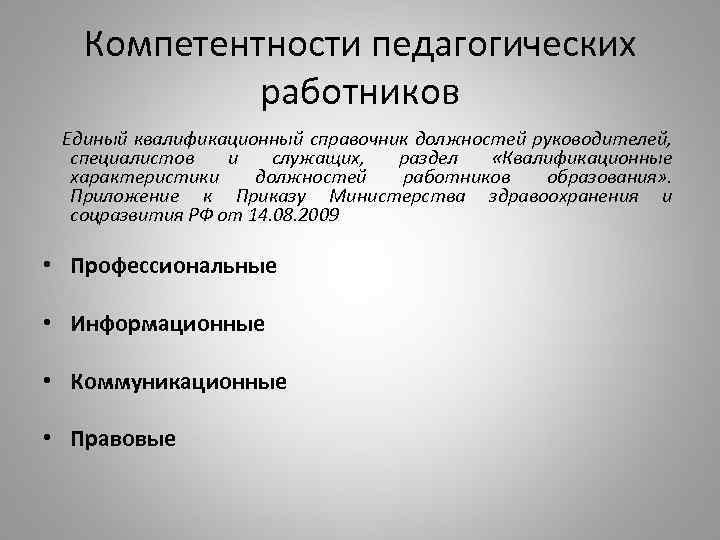 Компетентности педагогических работников

Единый квалификационный справочник должностей руководителей, специалистов и служащих, раздел «Квалификационные характеристики должностей работников образования». Приложение к Приказу Министерства здравоохранения и соцразвития РФ от 14.08.2009

• Профессиональные

• Информационные

• Коммуникационные

• Правовые